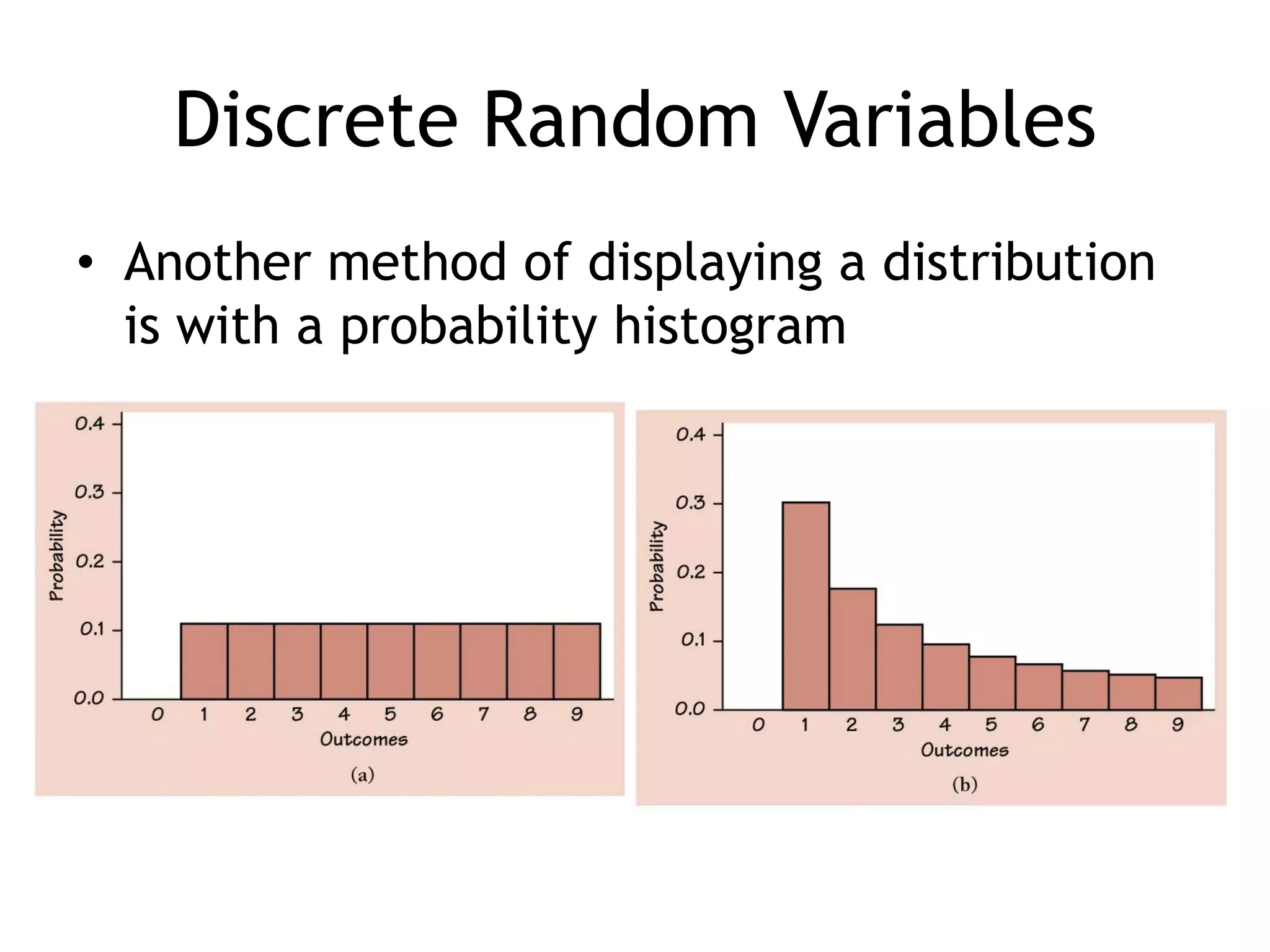 Discrete Random Variables

• Another method of displaying a distribution is with a probability histogram

0.4
0.3
0.2
0.1
0.0
Probability
0 1 2 3 4 5 6 7 8 9
Outcomes
(a)

0.4
0.3
0.2
0.1
0.0
Probability
0 1 2 3 4 5 6 7 8 9
Outcomes
(b)